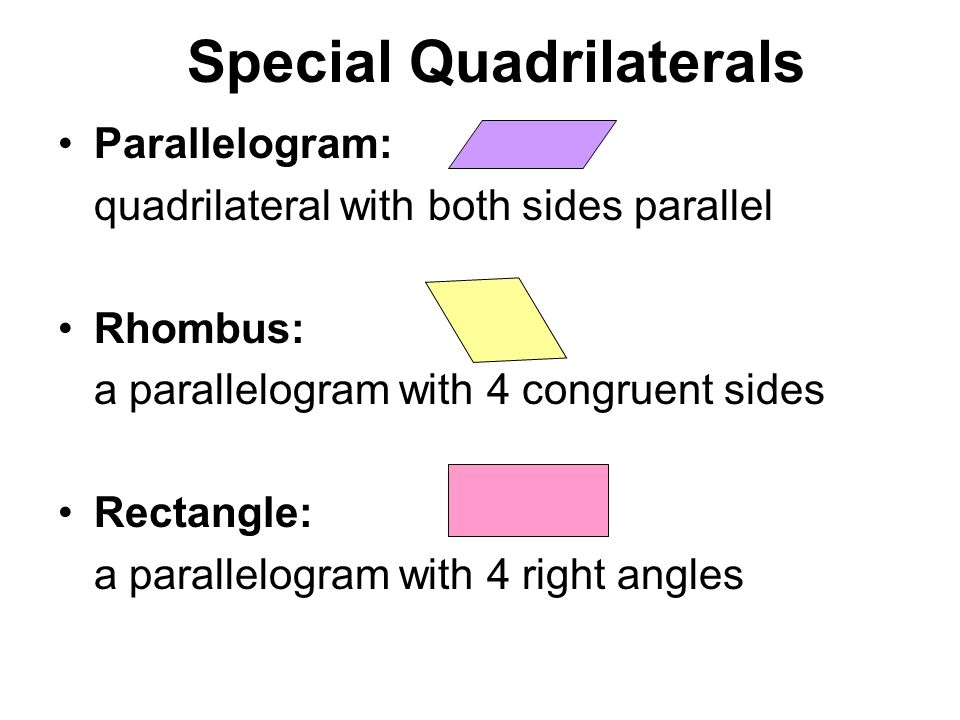 Special Quadrilaterals

• Parallelogram:
quadrilateral with both sides parallel

• Rhombus:
a parallelogram with 4 congruent sides

• Rectangle:
a parallelogram with 4 right angles